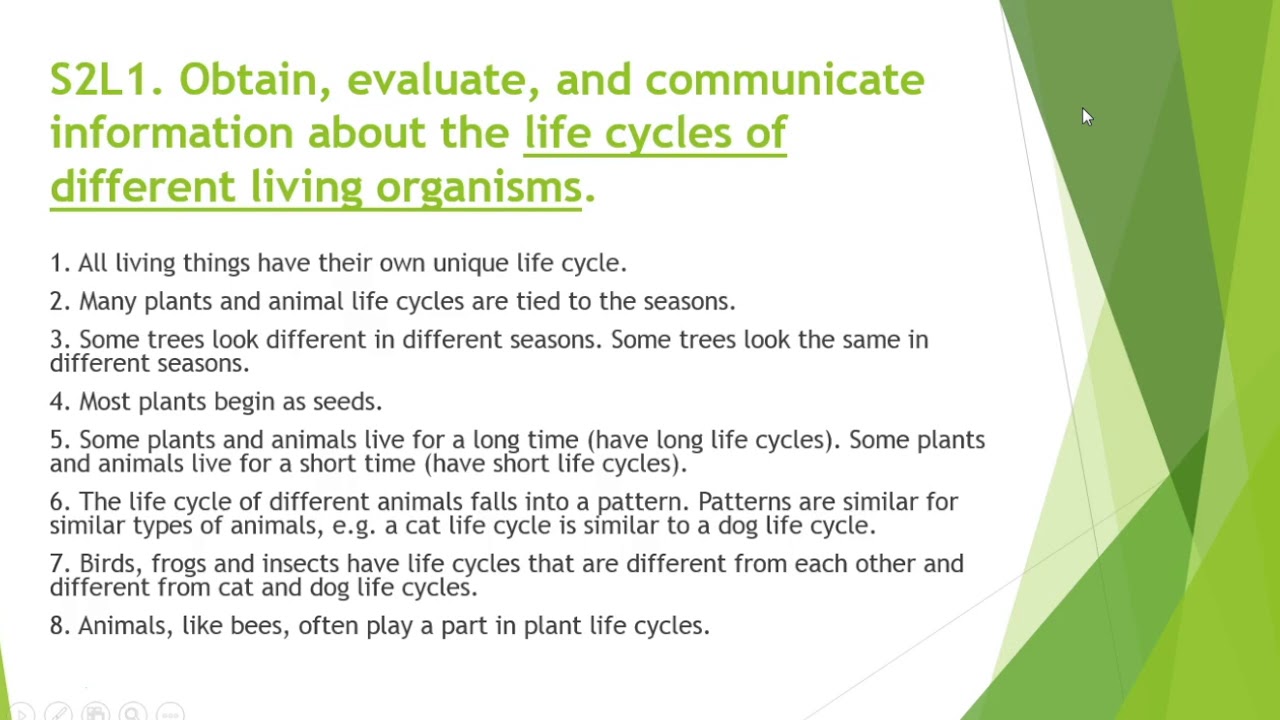 S2L1. Obtain, evaluate, and communicate information about the life cycles of different living organisms.

1. All living things have their own unique life cycle.

2. Many plants and animal life cycles are tied to the seasons.

3. Some trees look different in different seasons. Some trees look the same in different seasons.

4. Most plants begin as seeds.

5. Some plants and animals live for a long time (have long life cycles). Some plants and animals live for a short time (have short life cycles).

6. The life cycle of different animals falls into a pattern. Patterns are similar for similar types of animals, e.g. a cat life cycle is similar to a dog life cycle.

7. Birds, frogs and insects have life cycles that are different from each other and different from cat and dog life cycles.

8. Animals, like bees, often play a part in plant life cycles.